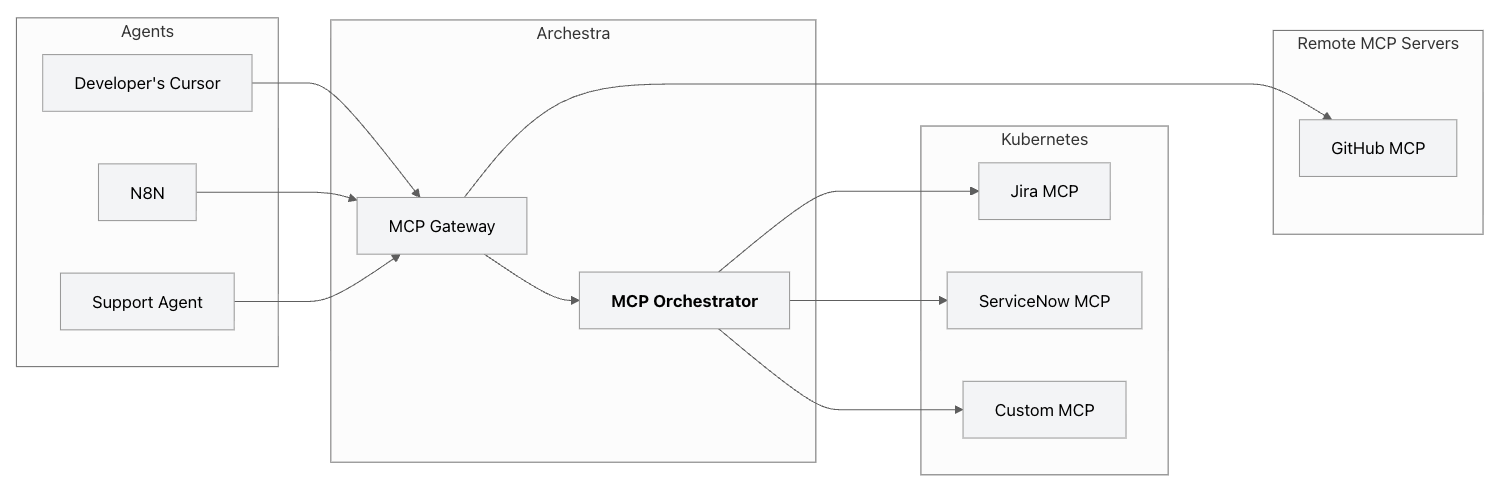 Agents

Developer's Cursor

N8N

Support Agent

Archestra

MCP Gateway

MCP Orchestrator

Kubernetes

Jira MCP

ServiceNow MCP

Custom MCP

Remote MCP Servers

GitHub MCP